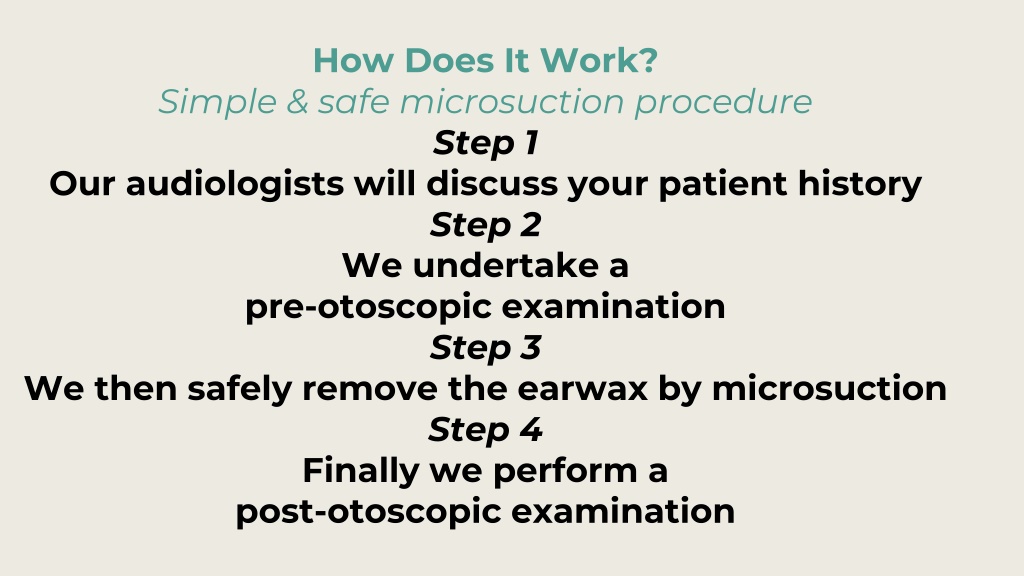 How Does It Work?
Simple & safe microsuction procedure
Step 1
Our audiologists will discuss your patient history
Step 2
We undertake a pre-otoscopic examination
Step 3
We then safely remove the earwax by microsuction
Step 4
Finally we perform a post-otoscopic examination